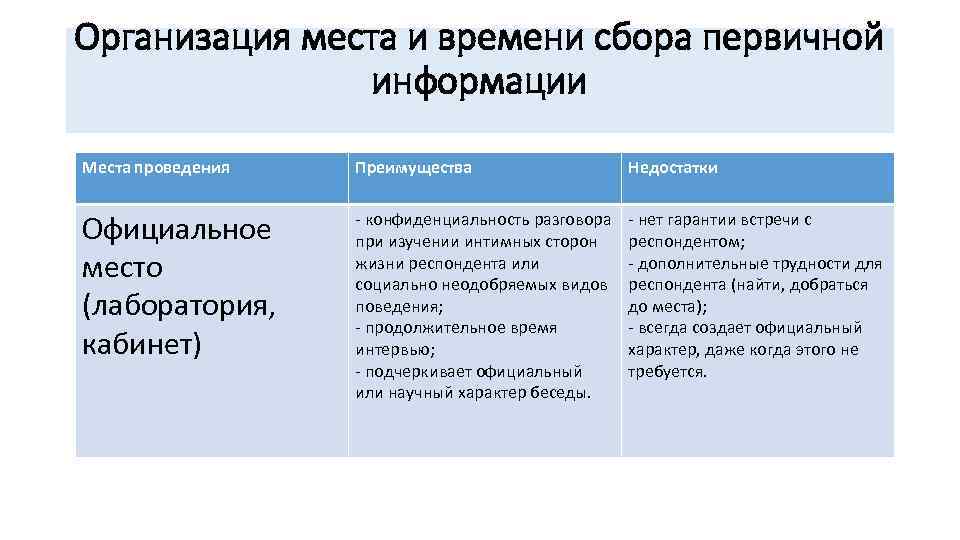 Организация места и времени сбора первичной информации

| Места проведения | Преимущества | Недостатки |
|---|---|---|
| Официальное место (лаборатория, кабинет) | - конфиденциальность разговора при изучении интимных сторон жизни респондента или социально неодобряемых видов поведения; - продолжительное время интервью; - подчеркивает официальный или научный характер беседы. | - нет гарантии встречи с респондентом; - дополнительные трудности для респондента (найти, добраться до места); - всегда создает официальный характер, даже когда этого не требуется. |